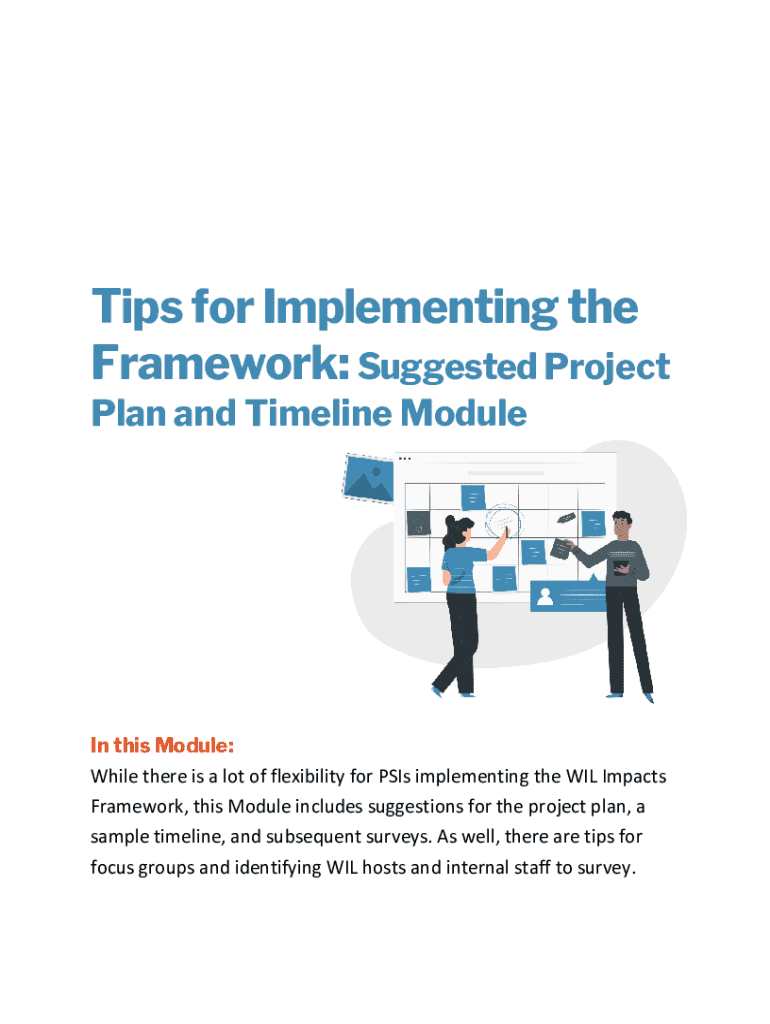 Tips for Implementing the Framework: Suggested Project Plan and Timeline Module

In this Module:

While there is a lot of flexibility for PSIs implementing the WIL Impacts Framework, this Module includes suggestions for the project plan, a sample timeline, and subsequent surveys. As well, there are tips for focus groups and identifying WIL hosts and internal staff to survey.